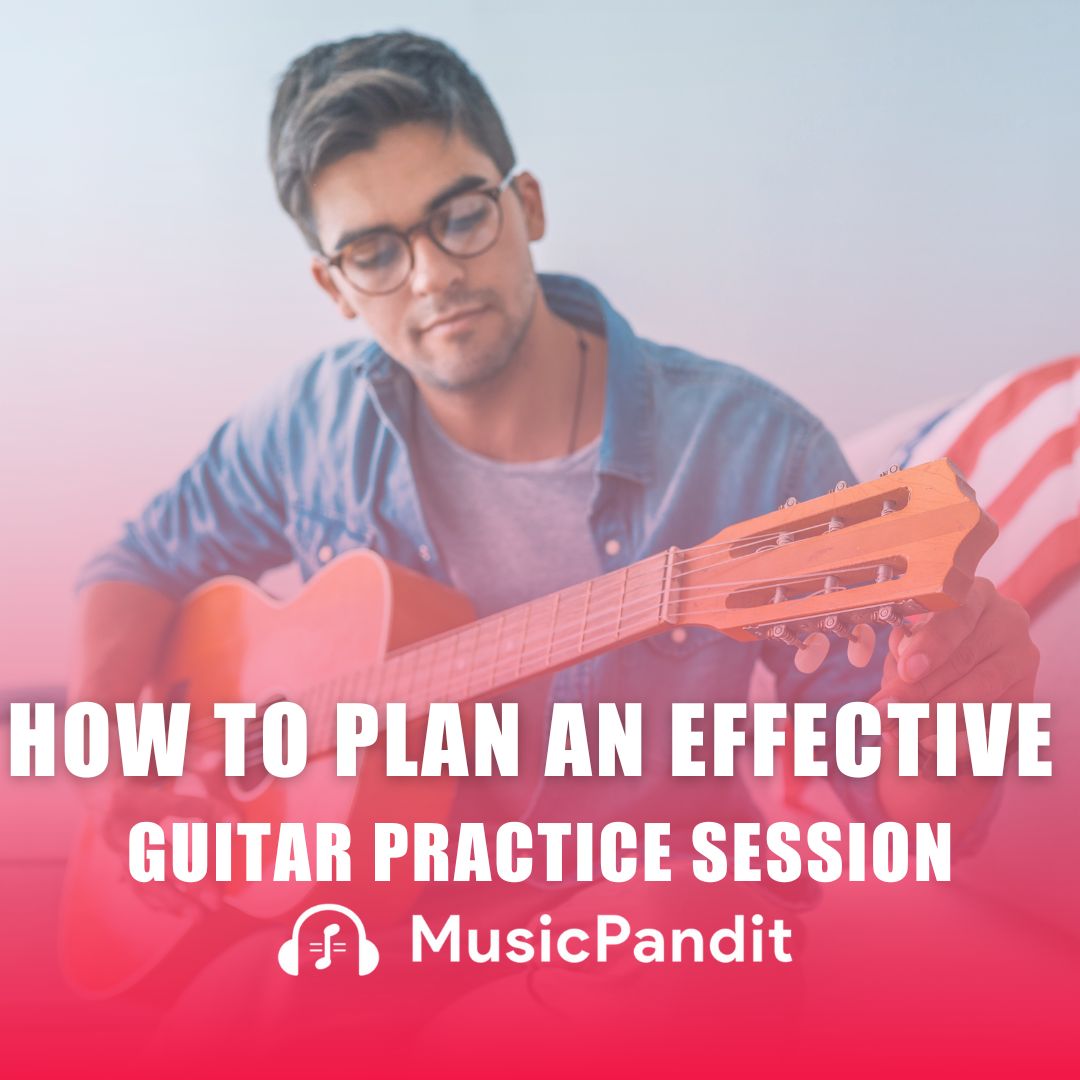 HOW TO PLAN AN EFFECTIVE
GUITAR PRACTICE SESSION

MusicPandit